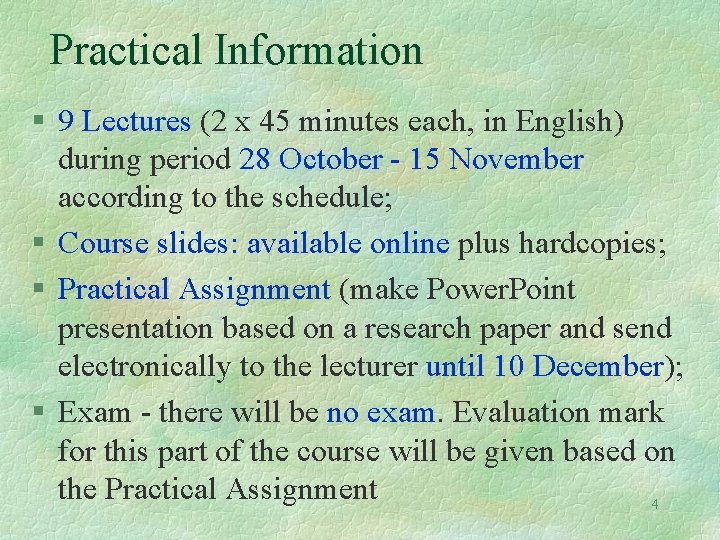 Practical Information

§ 9 Lectures (2 x 45 minutes each, in English) during period 28 October - 15 November according to the schedule;

§ Course slides: available online plus hardcopies;

§ Practical Assignment (make PowerPoint presentation based on a research paper and send electronically to the lecturer until 10 December);

§ Exam - there will be no exam. Evaluation mark for this part of the course will be given based on the Practical Assignment

4